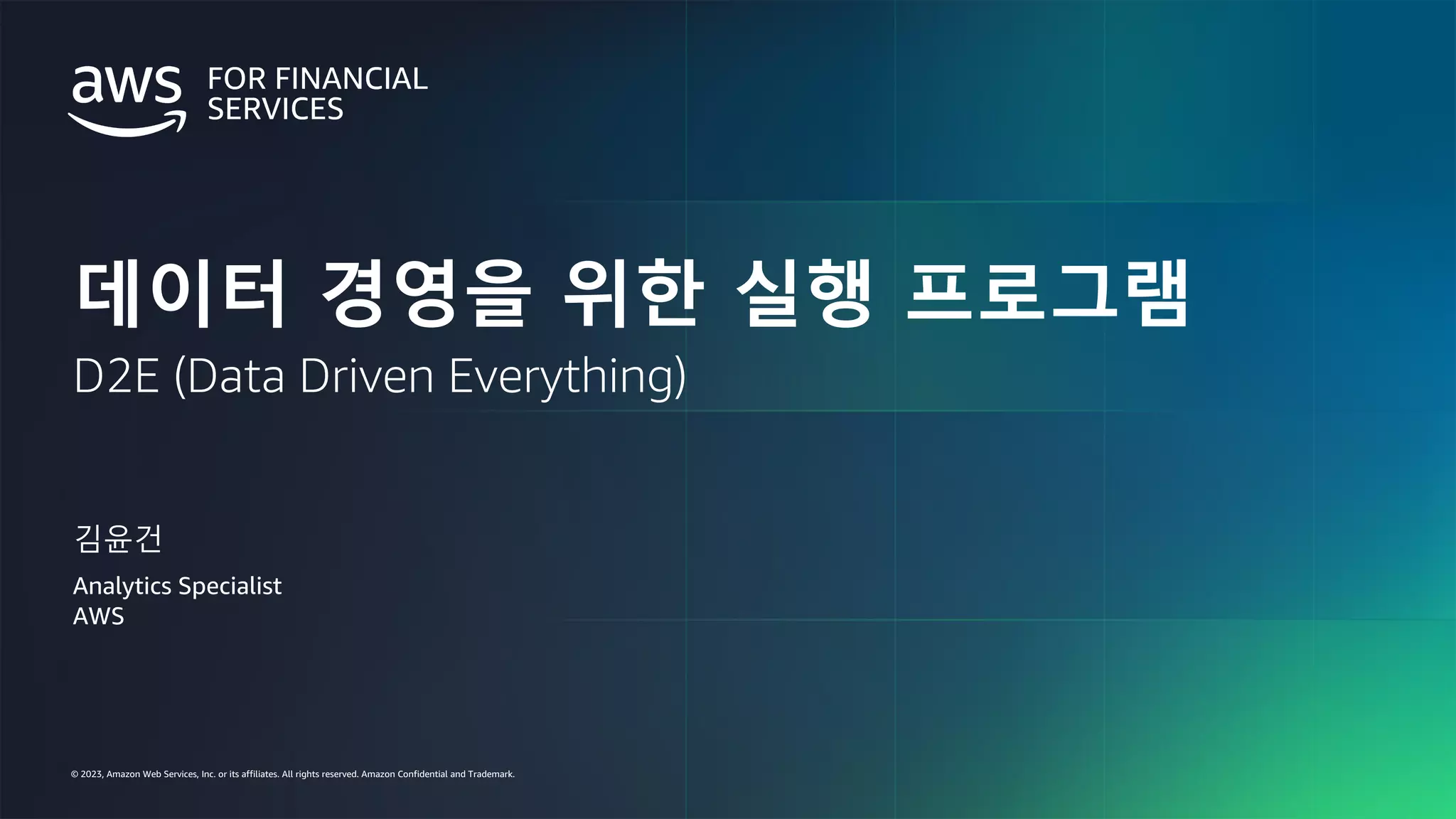 aws FOR FINANCIAL SERVICES

데이터 경영을 위한 실행 프로그램

D2E (Data Driven Everything)

김윤건

Analytics Specialist
AWS

© 2023, Amazon Web Services, Inc. or its affiliates. All rights reserved. Amazon Confidential and Trademark.